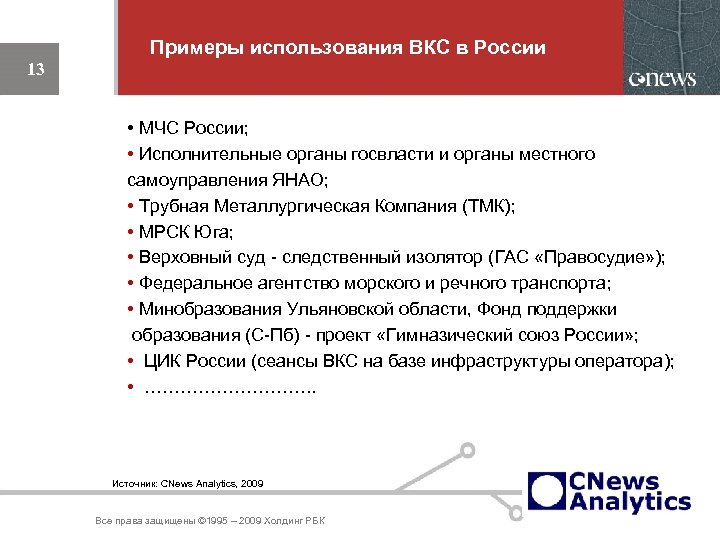 13

Примеры использования ВКС в России

CNews

• МЧС России;
• Исполнительные органы госвласти и органы местного самоуправления ЯНАО;
• Трубная Металлургическая Компания (ТМК);
• МРСК Юга;
• Верховный суд - следственный изолятор (ГАС «Правосудие»);
• Федеральное агентство морского и речного транспорта;
• Минобразования Ульяновской области, Фонд поддержки образования (С-Пб) - проект «Гимназический союз России»;
• ЦИК России (сеансы ВКС на базе инфраструктуры оператора);
• ……………………….

Источник: CNews Analytics, 2009

CNews Analytics

Все права защищены ©1995 – 2009 Холдинг РБК